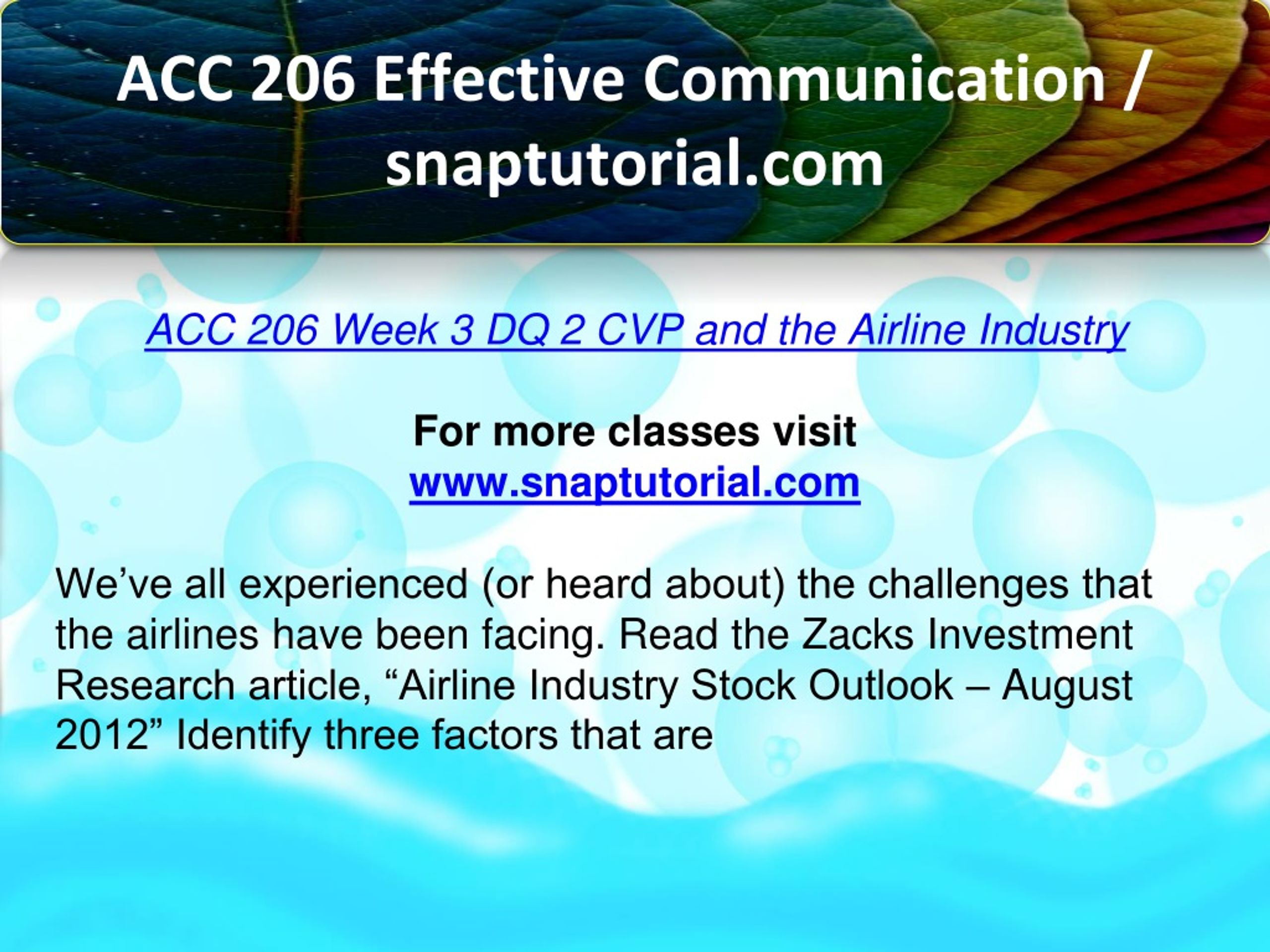 ACC 206 Effective Communication / snaptutorial.com

ACC 206 Week 3 DQ 2 CVP and the Airline Industry

For more classes visit
www.snaptutorial.com

We’ve all experienced (or heard about) the challenges that the airlines have been facing. Read the Zacks Investment Research article, “Airline Industry Stock Outlook – August 2012” Identify three factors that are